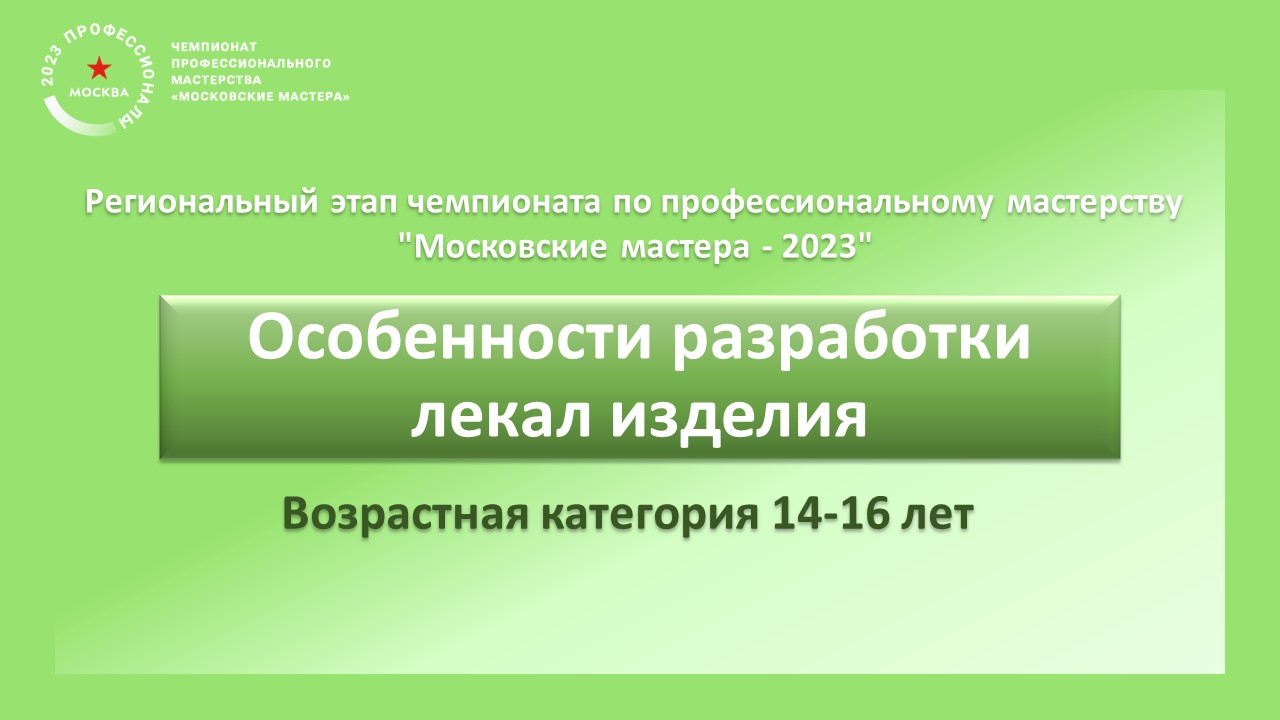 2023 ПРОФЕССИОНАЛЫ
МОСКВА

ЧЕМПИОНАТ
ПРОФЕССИОНАЛЬНОГО
МАСТЕРСТВА
«МОСКОВСКИЕ МАСТЕРА»

Региональный этап чемпионата по профессиональному мастерству "Московские мастера - 2023"

Особенности разработки лекал изделия

Возрастная категория 14-16 лет